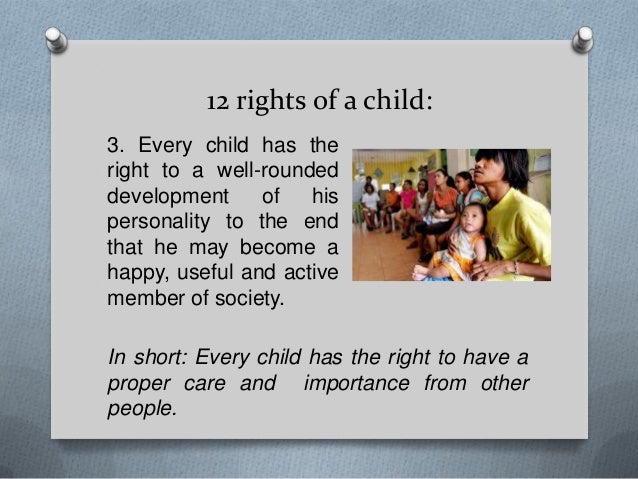 12 rights of a child:

3. Every child has the right to a well-rounded development of his personality to the end that he may become a happy, useful and active member of society.

In short: Every child has the right to have a proper care and importance from other people.